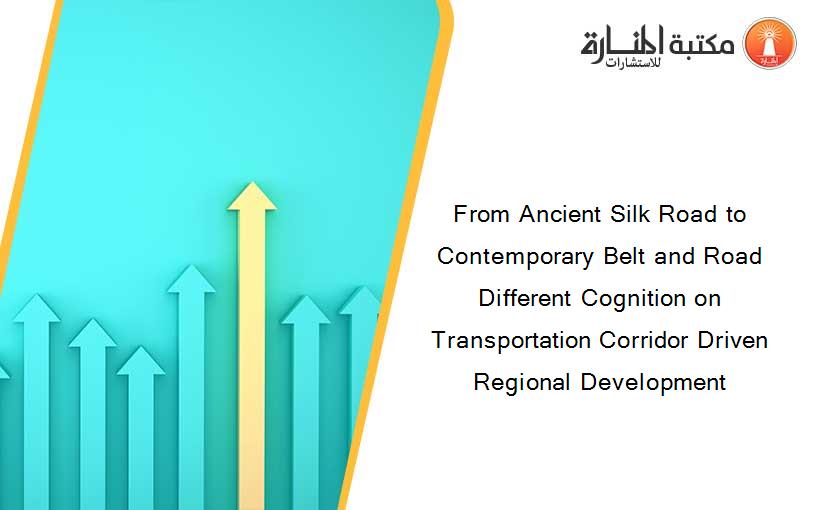 مكتبة المنارة للاستشارات

From Ancient Silk Road to Contemporary Belt and Road Different Cognition on Transportation Corridor Driven Regional Development